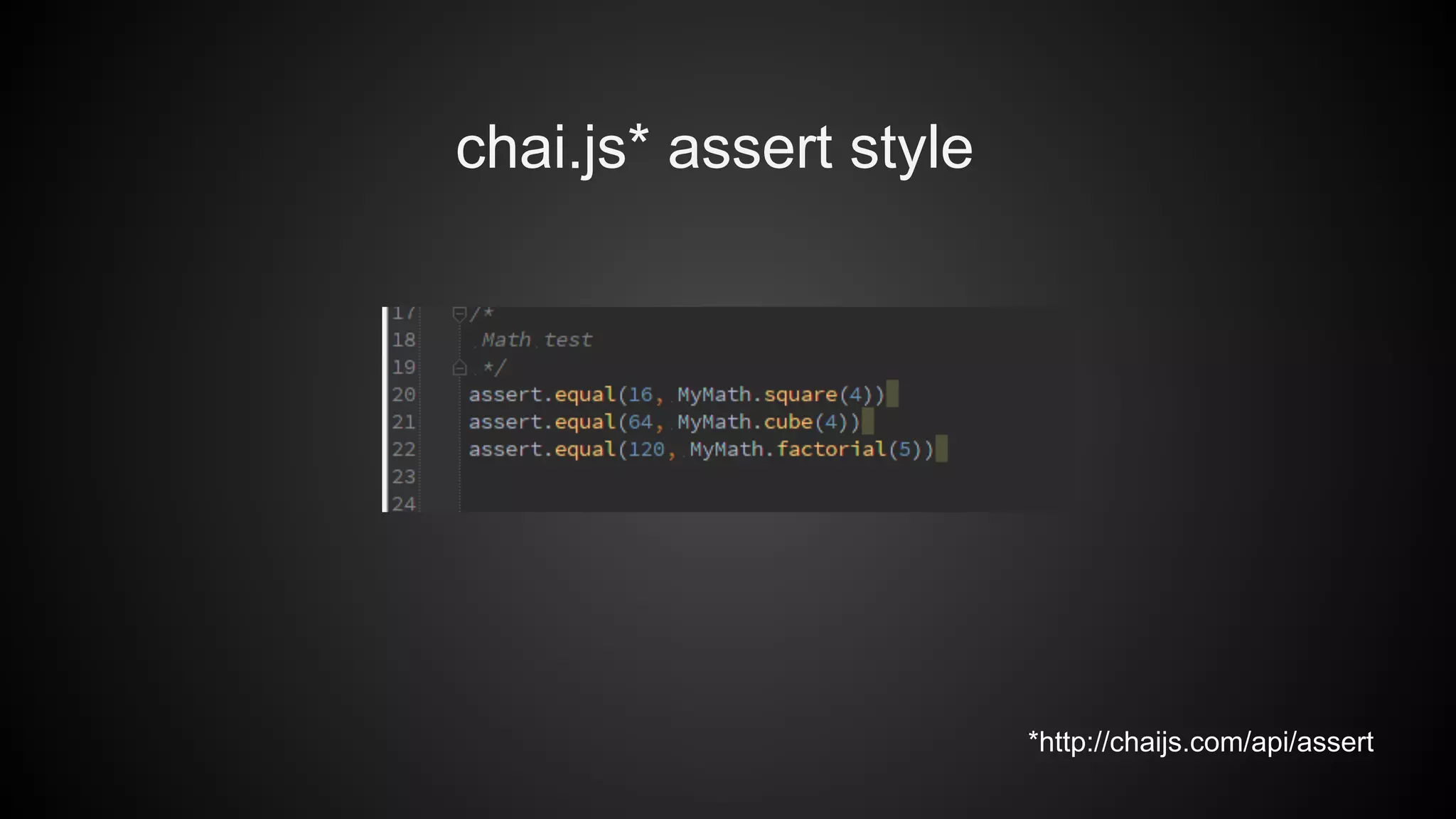 chai.js* assert style

17 /*
18 Math test
19 */
20 assert.equal(16, MyMath.square(4))
21 assert.equal(64, MyMath.cube(4))
22 assert.equal(120, MyMath.factorial(5))
23
24

*http://chaijs.com/api/assert